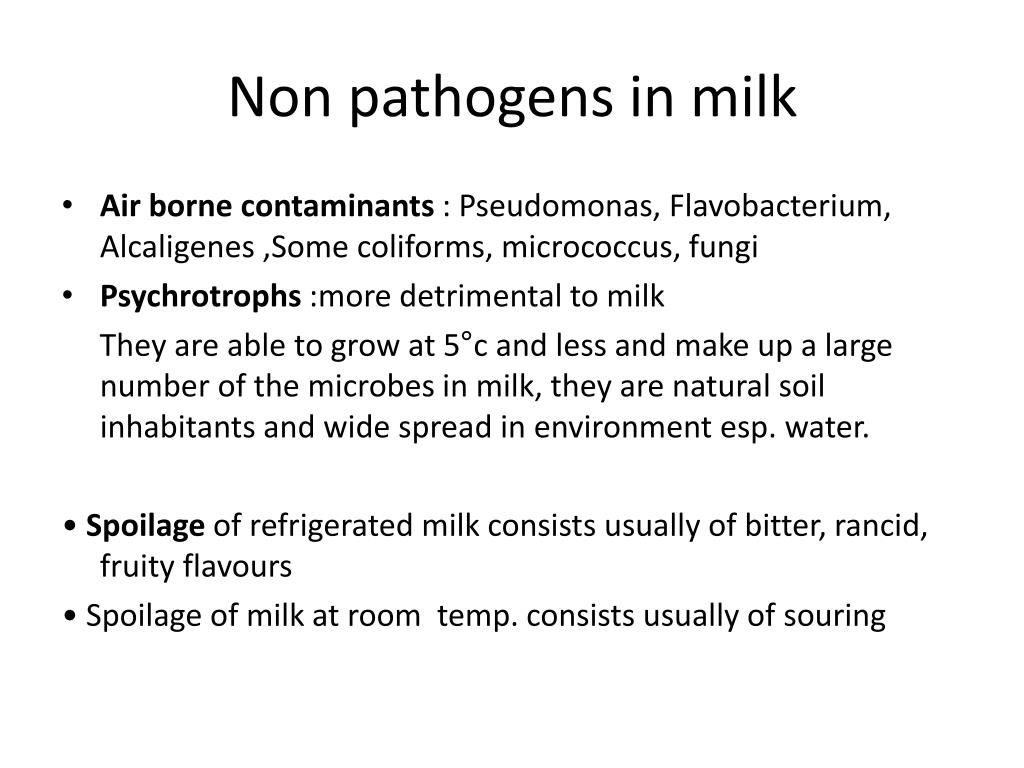 Non pathogens in milk

• Air borne contaminants : Pseudomonas, Flavobacterium, Alcaligenes ,Some coliforms, micrococcus, fungi

• Psychrotrophs :more detrimental to milk

They are able to grow at 5°c and less and make up a large number of the microbes in milk, they are natural soil inhabitants and wide spread in environment esp. water.

• Spoilage of refrigerated milk consists usually of bitter, rancid, fruity flavours

• Spoilage of milk at room temp. consists usually of souring